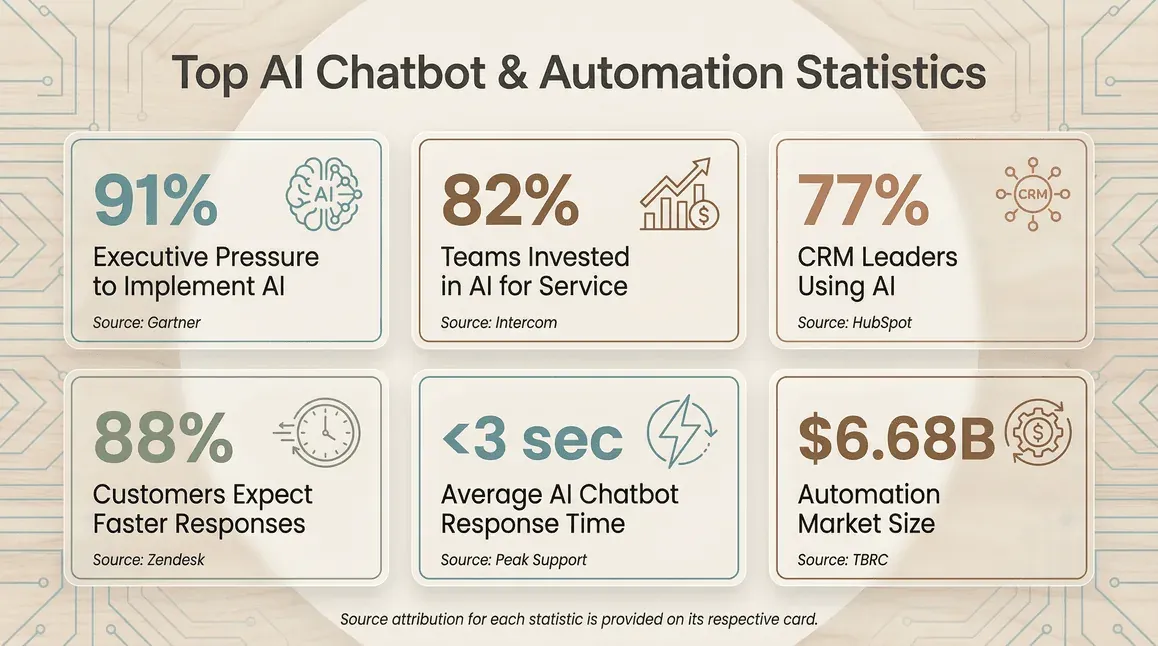 Top AI Chatbot & Automation Statistics

91%
AI
Executive Pressure to Implement AI
Source: Gartner

82%
Teams Invested in AI for Service
Source: Intercom

77%
CRM
CRM Leaders Using AI
Source: HubSpot

88%
Customers Expect Faster Responses
Source: Zendesk

<3 sec
Average AI Chatbot Response Time
Source: Peak Support

$6.68B
Automation Market Size
Source: TBRC

Source attribution for each statistic is provided on its respective card.